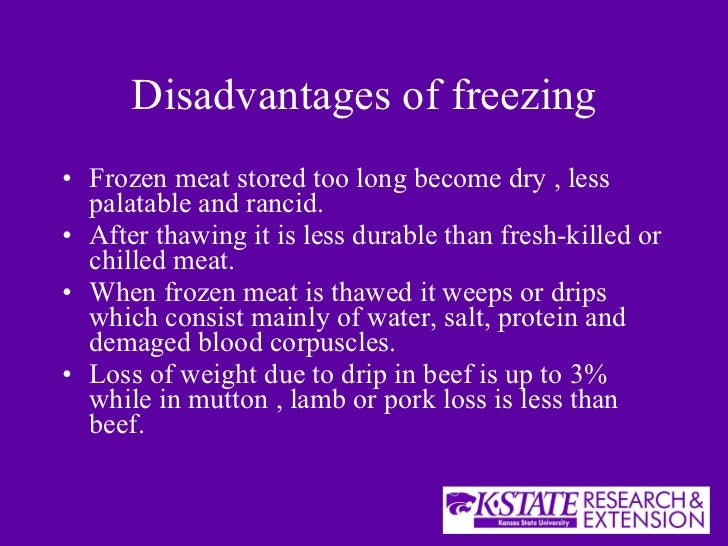 Disadvantages of freezing

• Frozen meat stored too long become dry , less palatable and rancid.
• After thawing it is less durable than fresh-killed or chilled meat.
• When frozen meat is thawed it weeps or drips which consist mainly of water, salt, protein and demaged blood corpuscles.
• Loss of weight due to drip in beef is up to 3% while in mutton , lamb or pork loss is less than beef.

K-STATE Kansas State University RESEARCH & EXTENSION